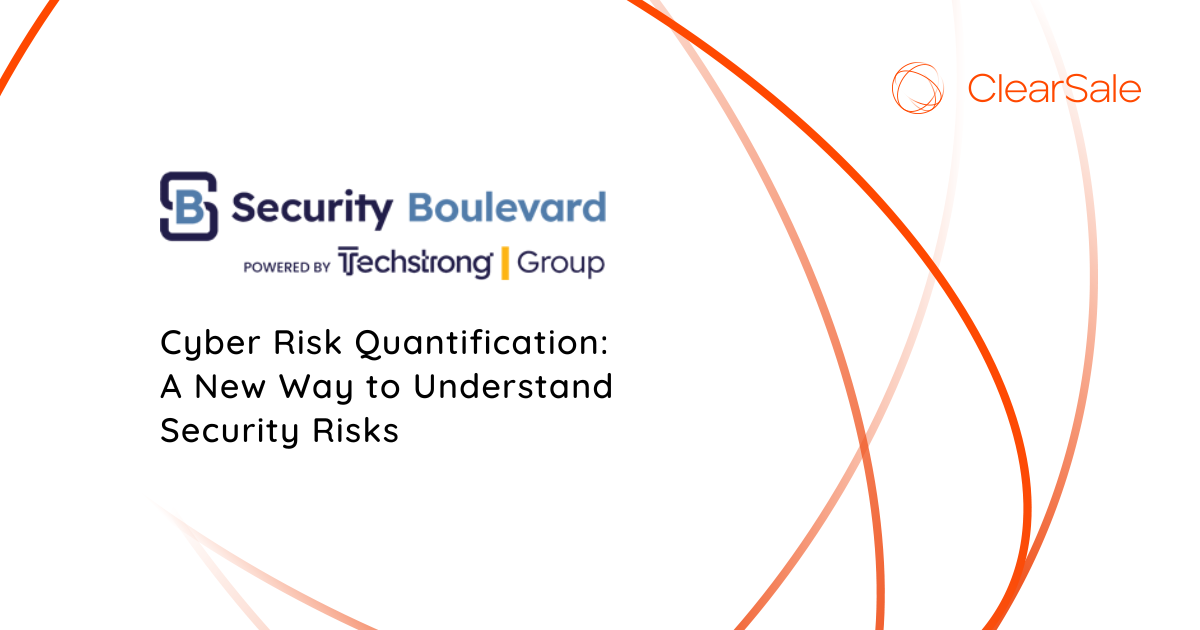 ClearSale

Security Boulevard

POWERED BY Techstrong | Group

Cyber Risk Quantification: A New Way to Understand Security Risks